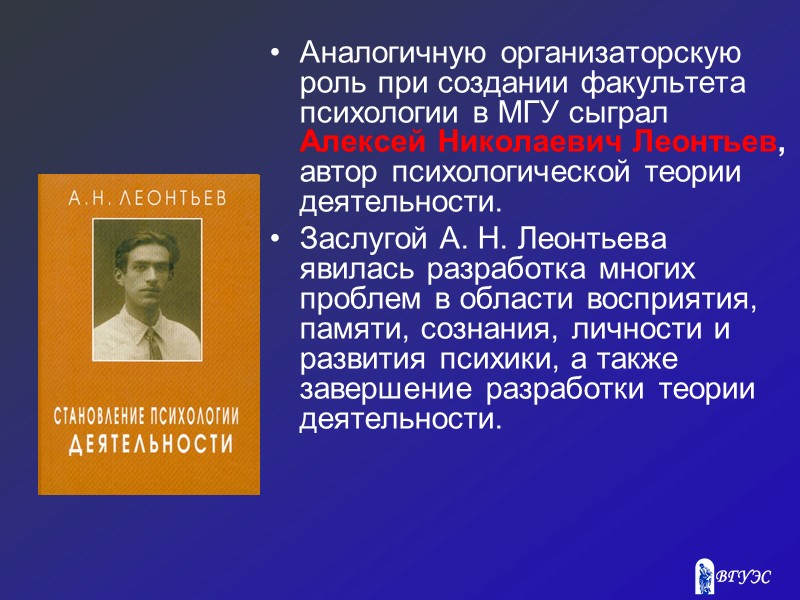 А. Н. ЛЕОНТЬЕВ

СТАНОВЛЕНИЕ ПСИХОЛОГИИ ДЕЯТЕЛЬНОСТИ

• Аналогичную организаторскую роль при создании факультета психологии в МГУ сыграл Алексей Николаевич Леонтьев, автор психологической теории деятельности.

• Заслугой А. Н. Леонтьева явилась разработка многих проблем в области восприятия, памяти, сознания, личности и развития психики, а также завершение разработки теории деятельности.

ВГУЭС